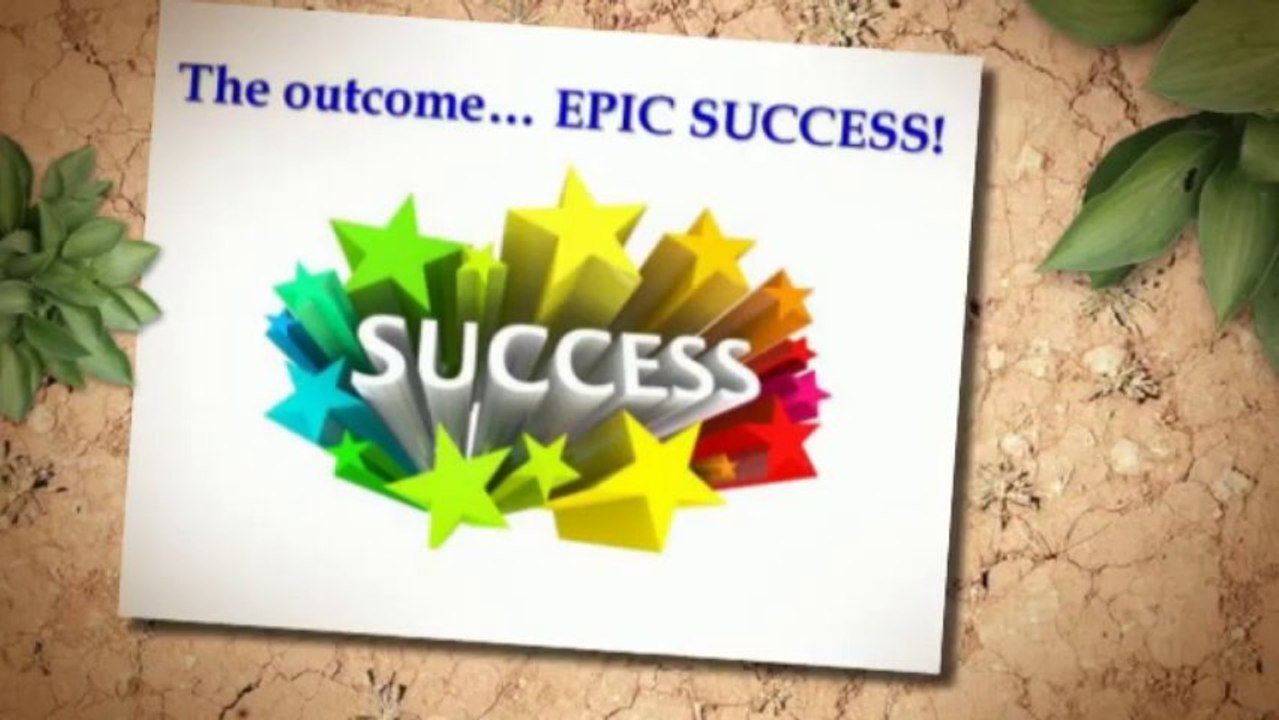 The outcome… EPIC SUCCESS!

SUCCESS